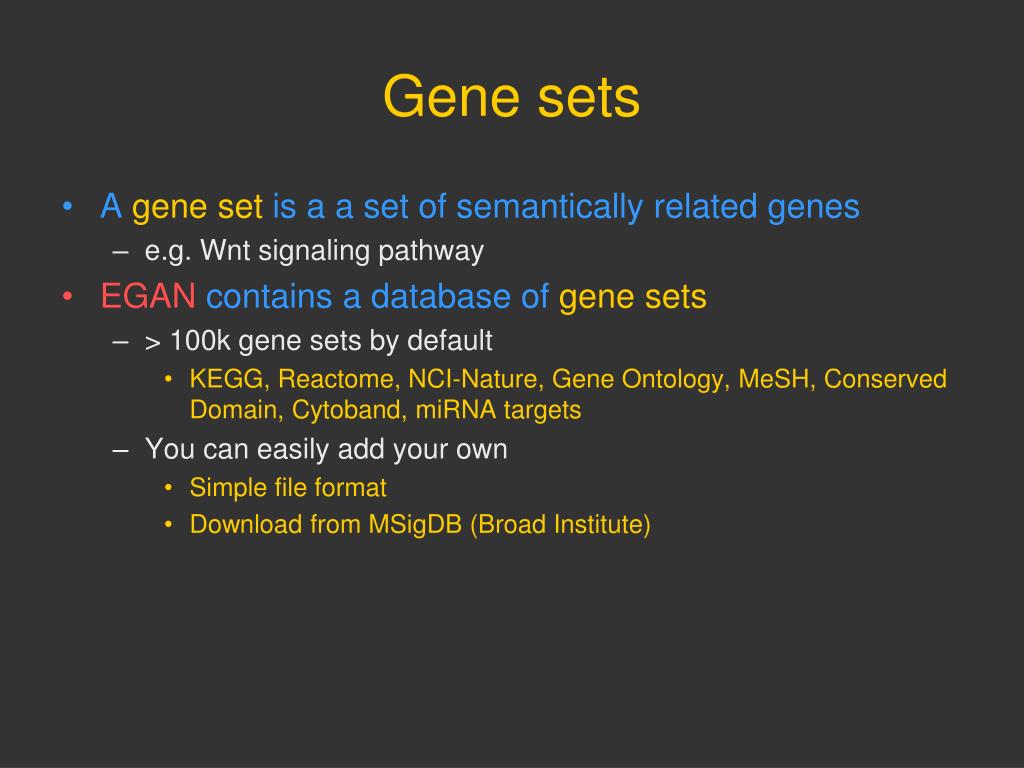 Gene sets

• A gene set is a a set of semantically related genes
  – e.g. Wnt signaling pathway
• EGAN contains a database of gene sets
  – > 100k gene sets by default
    • KEGG, Reactome, NCI-Nature, Gene Ontology, MeSH, Conserved Domain, Cytoband, miRNA targets
  – You can easily add your own
    • Simple file format
    • Download from MSigDB (Broad Institute)